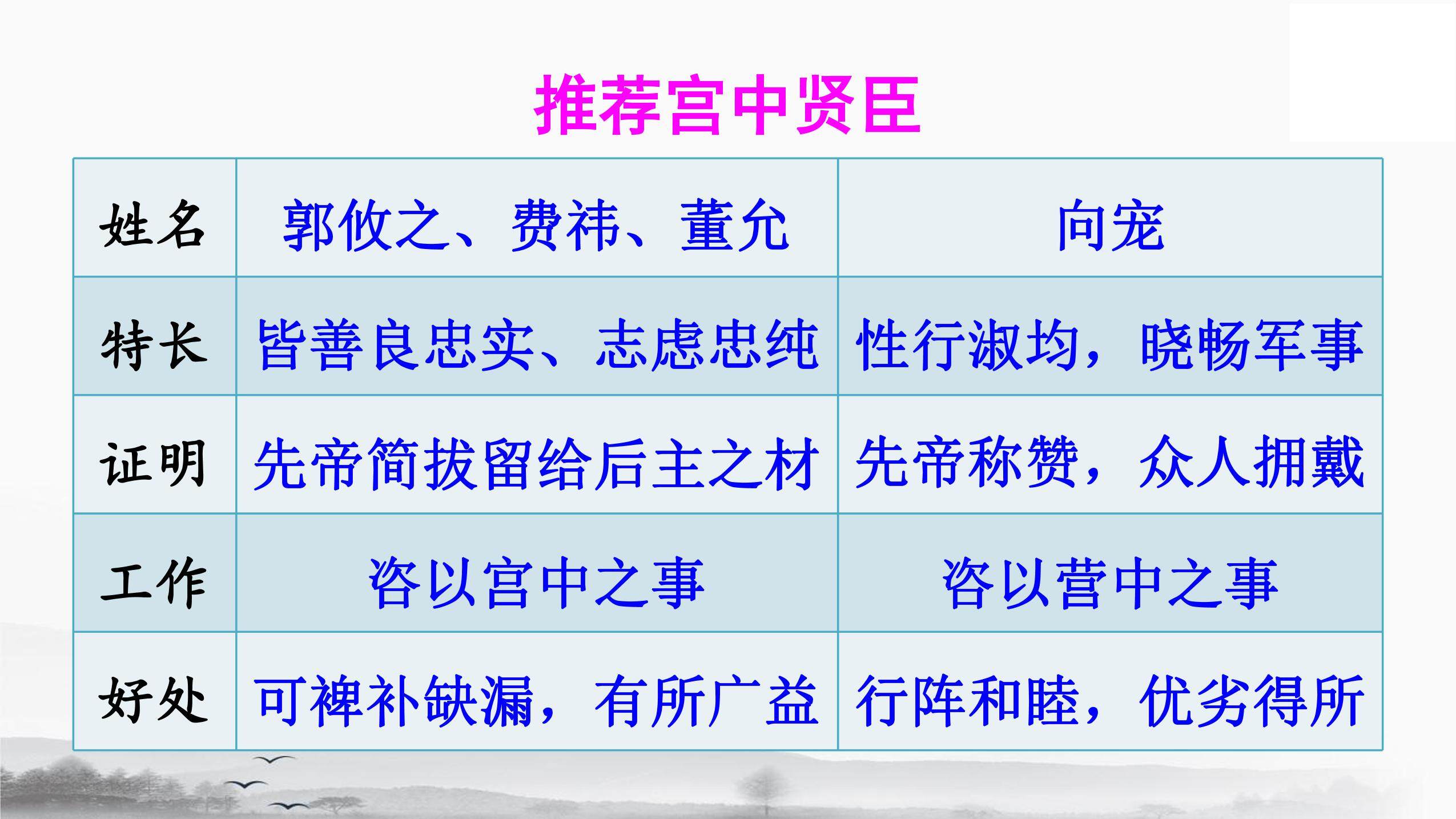 推荐宫中贤臣

| 姓名 | 郭攸之、费祎、董允 | 向宠 |
|---|---|---|
| 特长 | 皆善良忠实、志虑忠纯 | 性行淑均，晓畅军事 |
| 证明 | 先帝简拔留给后主之材 | 先帝称赞，众人拥戴 |
| 工作 | 咨以宫中之事 | 咨以营中之事 |
| 好处 | 可裨补缺漏，有所广益 | 行阵和睦，优劣得所 |